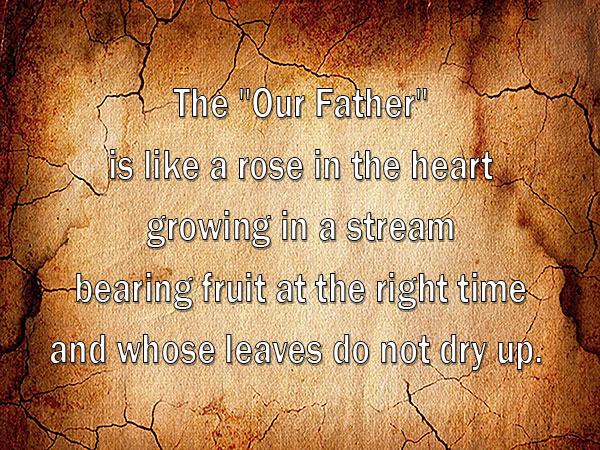 The "Our Father"
is like a rose in the heart
growing in a stream
bearing fruit at the right time
and whose leaves do not dry up.